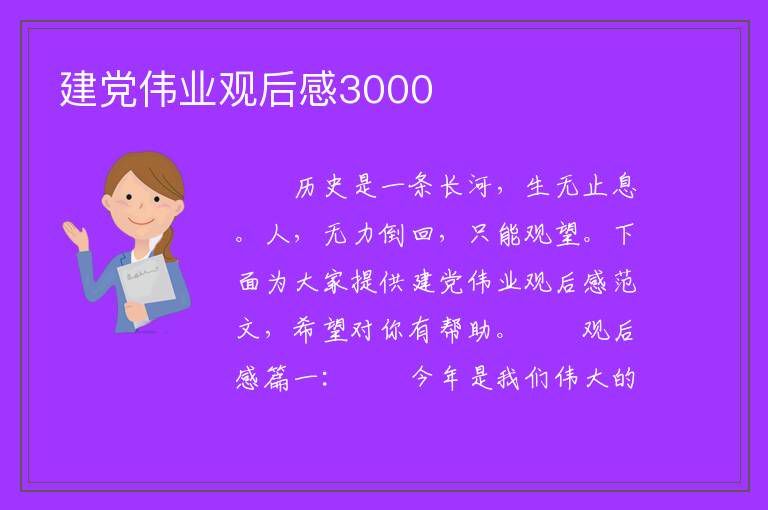 建党伟业观后感3000

历史是一条长河，生无止息。人，无力倒回，只能观望。下面为大家提供建党伟业观后感范文，希望对你有帮助。 观后感篇一： 今年是我们伟大的